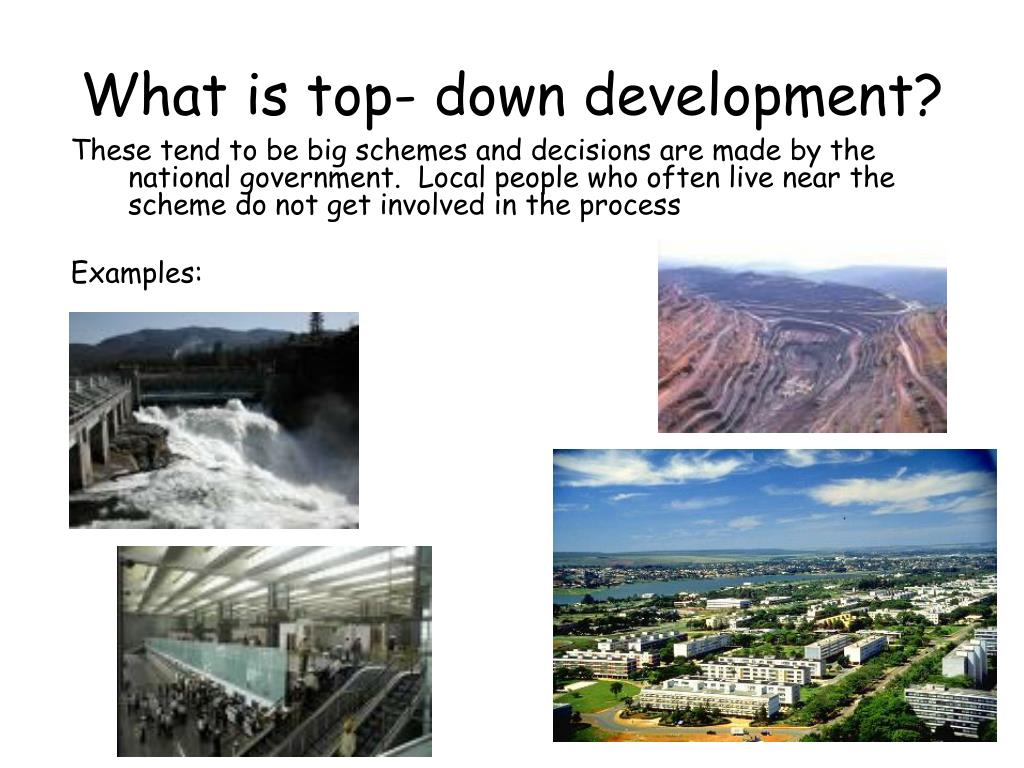 What is top- down development?

These tend to be big schemes and decisions are made by the national government. Local people who often live near the scheme do not get involved in the process

Examples: